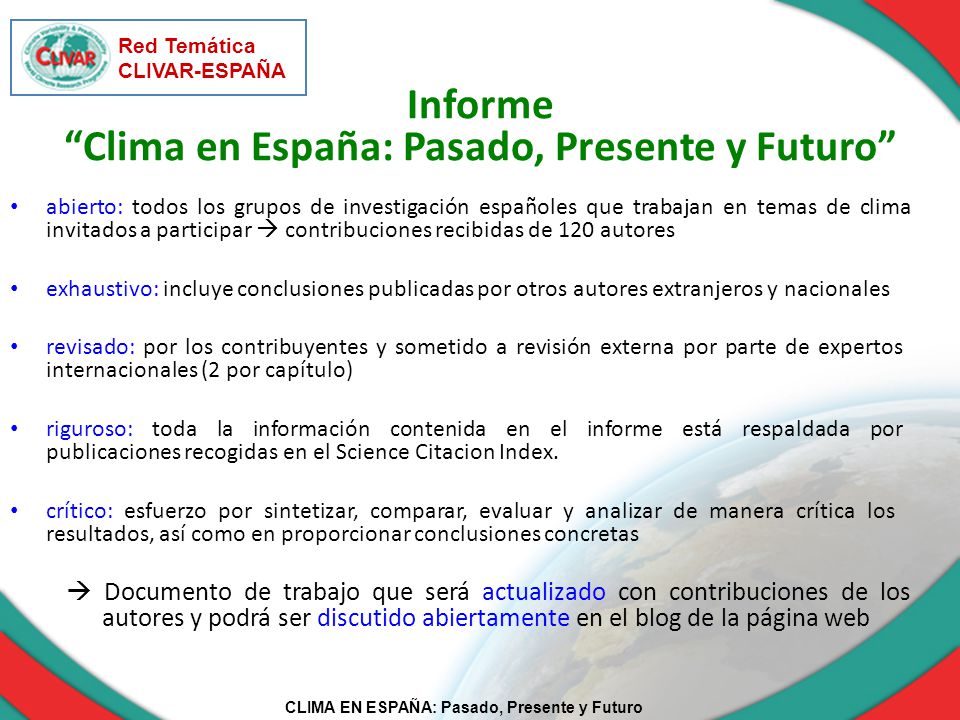 CLIVAR

Red Temática
CLIVAR-ESPAÑA

Informe
“Clima en España: Pasado, Presente y Futuro”

• abierto: todos los grupos de investigación españoles que trabajan en temas de clima invitados a participar → contribuciones recibidas de 120 autores

• exhaustivo: incluye conclusiones publicadas por otros autores extranjeros y nacionales

• revisado: por los contribuyentes y sometido a revisión externa por parte de expertos internacionales (2 por capítulo)

• riguroso: toda la información contenida en el informe está respaldada por publicaciones recogidas en el Science Citacion Index.

• crítico: esfuerzo por sintetizar, comparar, evaluar y analizar de manera crítica los resultados, así como en proporcionar conclusiones concretas

→ Documento de trabajo que será actualizado con contribuciones de los autores y podrá ser discutido abiertamente en el blog de la página web

CLIMA EN ESPAÑA: Pasado, Presente y Futuro